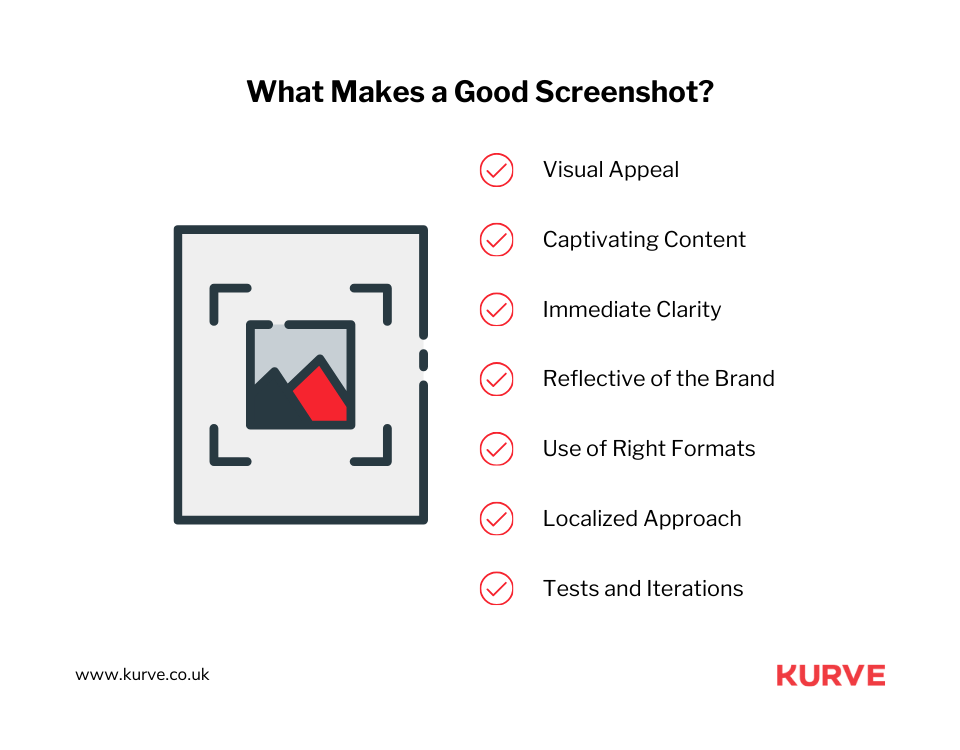 What Makes a Good Screenshot?

Visual Appeal

Captivating Content

Immediate Clarity

Reflective of the Brand

Use of Right Formats

Localized Approach

Tests and Iterations

www.kurve.co.uk

KURVE